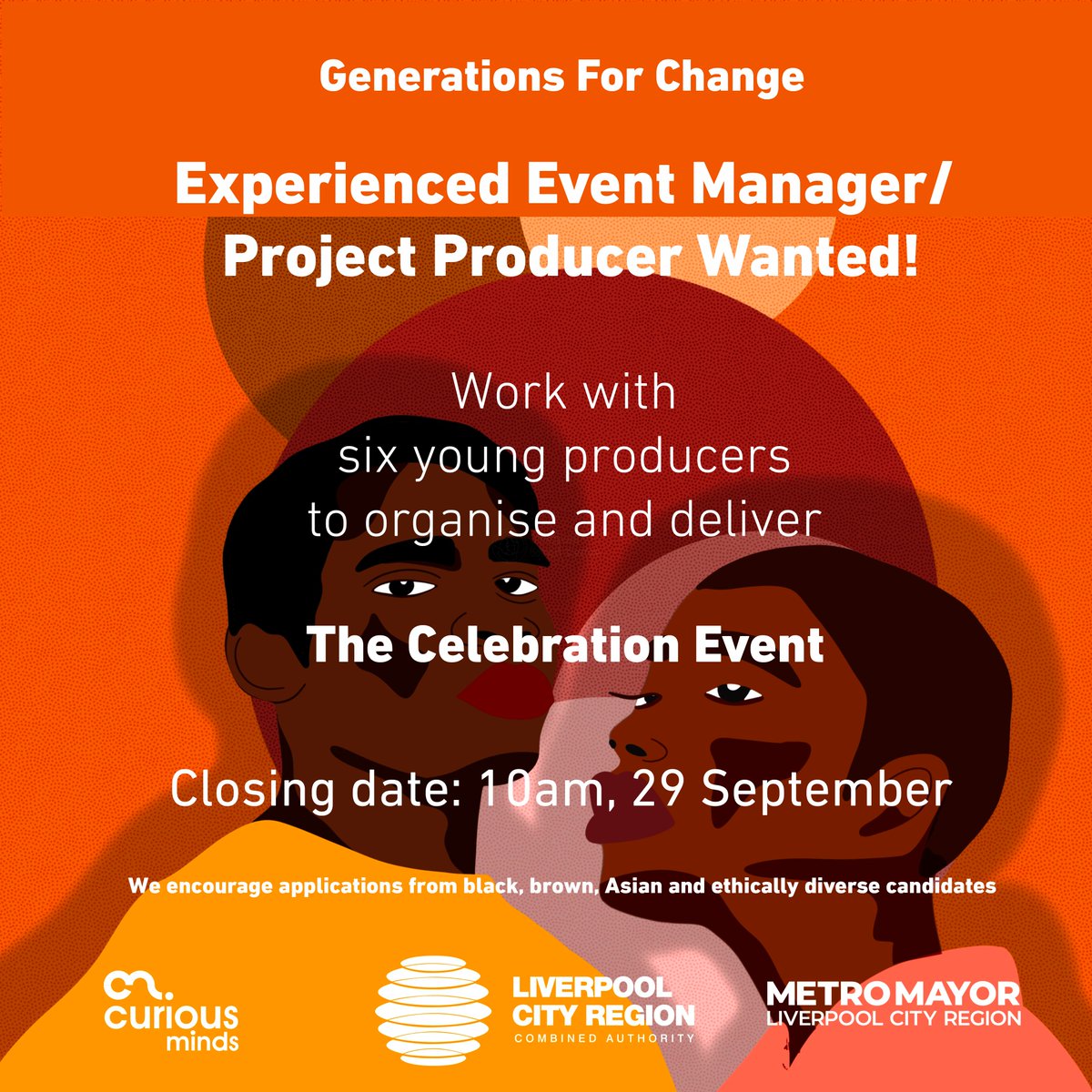 Generations For Change

Experienced Event Manager/ Project Producer Wanted!

Work with six young producers to organise and deliver

The Celebration Event

Closing date: 10am, 29 September

We encourage applications from black, brown, Asian and ethically diverse candidates

curious minds

LIVERPOOL CITY REGION COMBINED AUTHORITY

METRO MAYOR LIVERPOOL CITY REGION